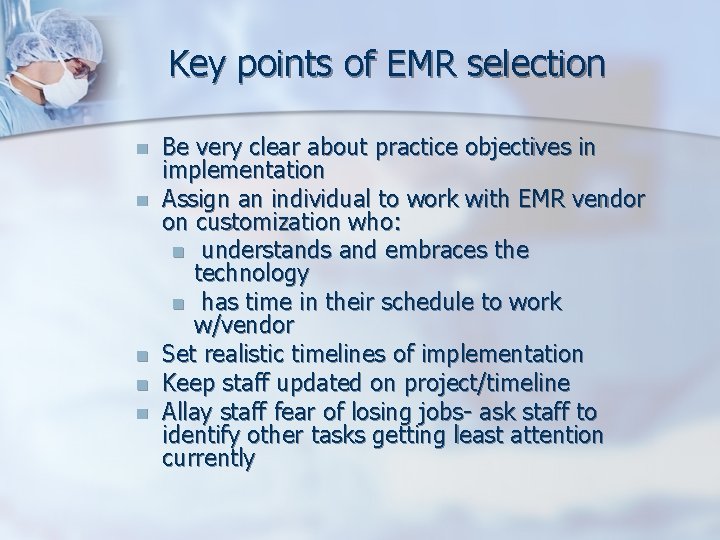 Key points of EMR selection

- Be very clear about practice objectives in implementation
- Assign an individual to work with EMR vendor on customization who:
  - understands and embraces the technology
  - has time in their schedule to work w/vendor
- Set realistic timelines of implementation
- Keep staff updated on project/timeline
- Allay staff fear of losing jobs- ask staff to identify other tasks getting least attention currently